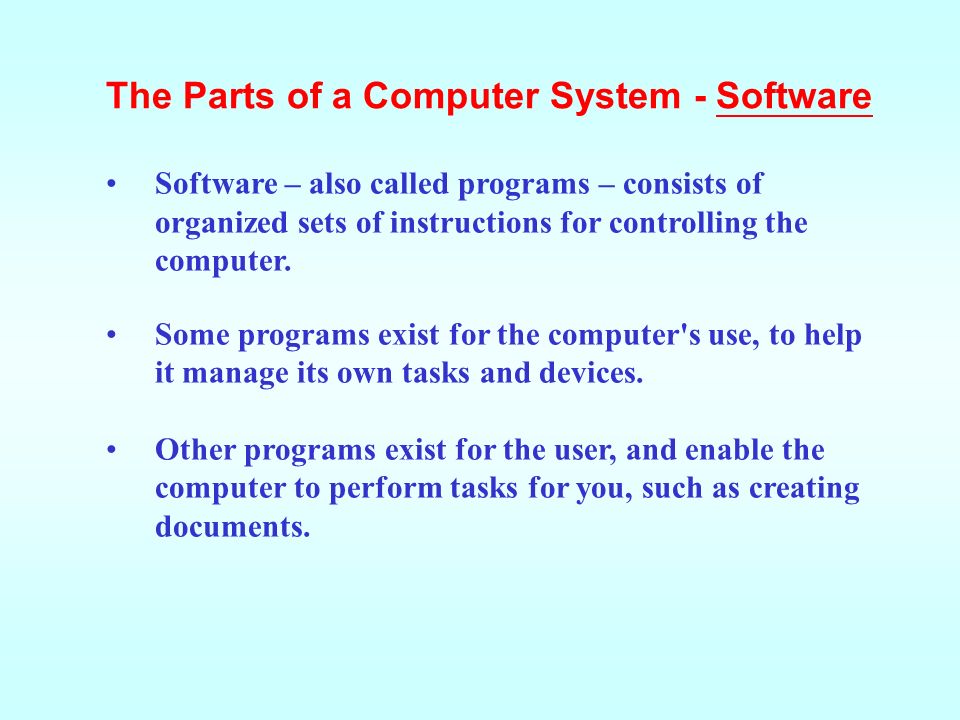 The Parts of a Computer System - Software

• Software – also called programs – consists of organized sets of instructions for controlling the computer.

• Some programs exist for the computer's use, to help it manage its own tasks and devices.

• Other programs exist for the user, and enable the computer to perform tasks for you, such as creating documents.